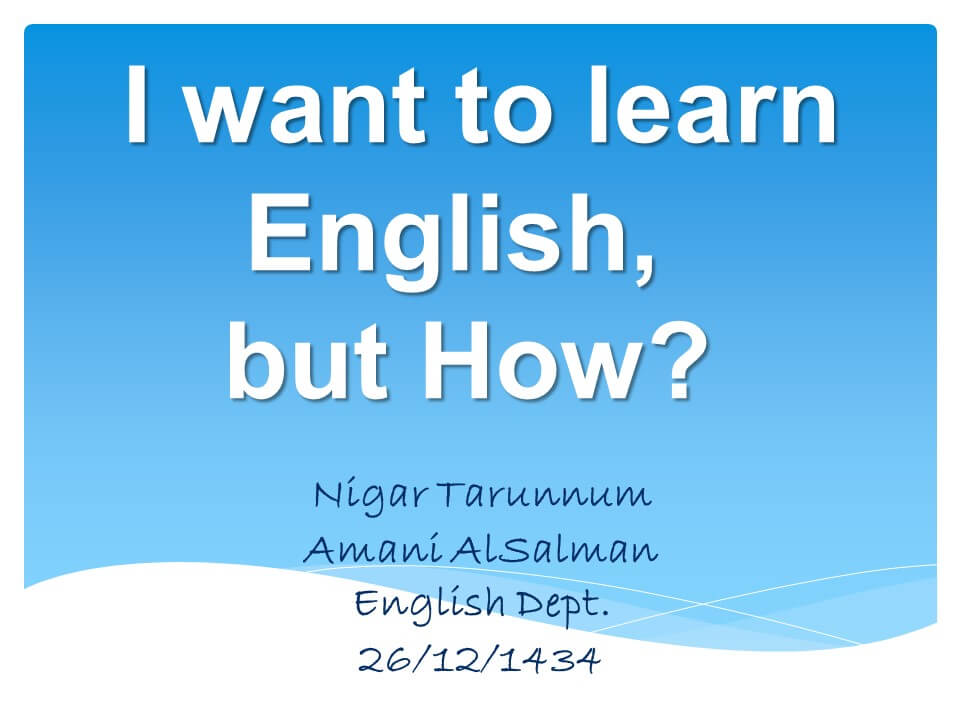 I want to learn English, but How?

Nigar Tarunnum
Amani AlSalman
English Dept.
26/12/1434